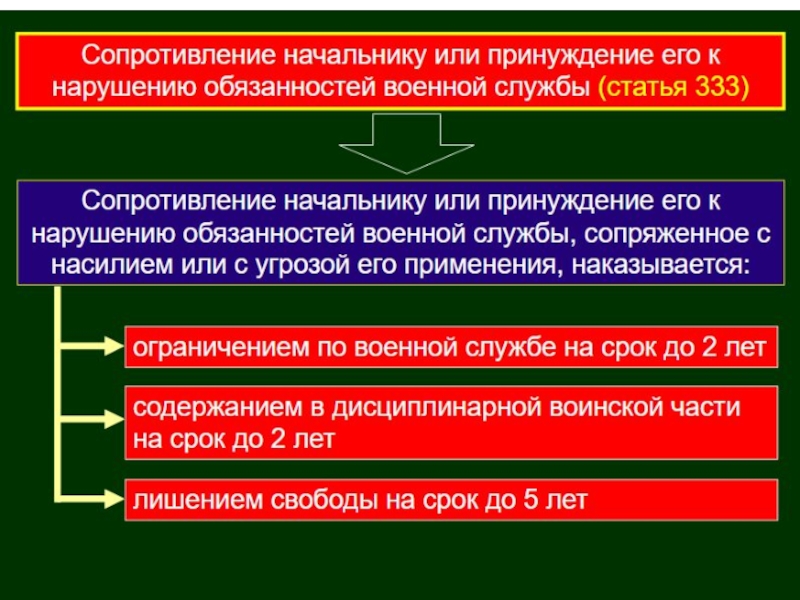 Сопротивление начальнику или принуждение его к нарушению обязанностей военной службы (статья 333)

Сопротивление начальнику или принуждение его к нарушению обязанностей военной службы, сопряженное с насилием или с угрозой его применения, наказывается:

ограничением по военной службе на срок до 2 лет

содержанием в дисциплинарной воинской части на срок до 2 лет

лишением свободы на срок до 5 лет